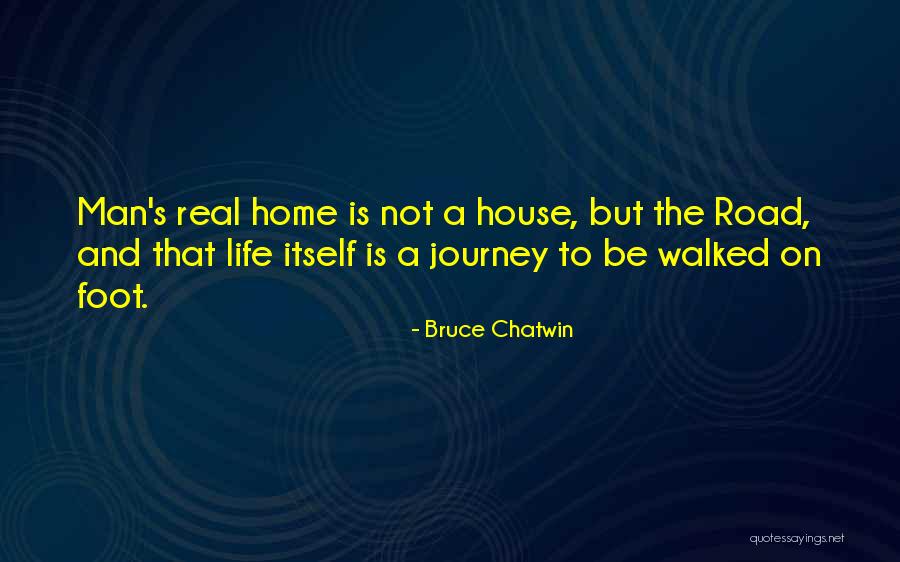 Man's real home is not a house, but the Road, and that life itself is a journey to be walked on foot.

- Bruce Chatwin

quotessayings.net